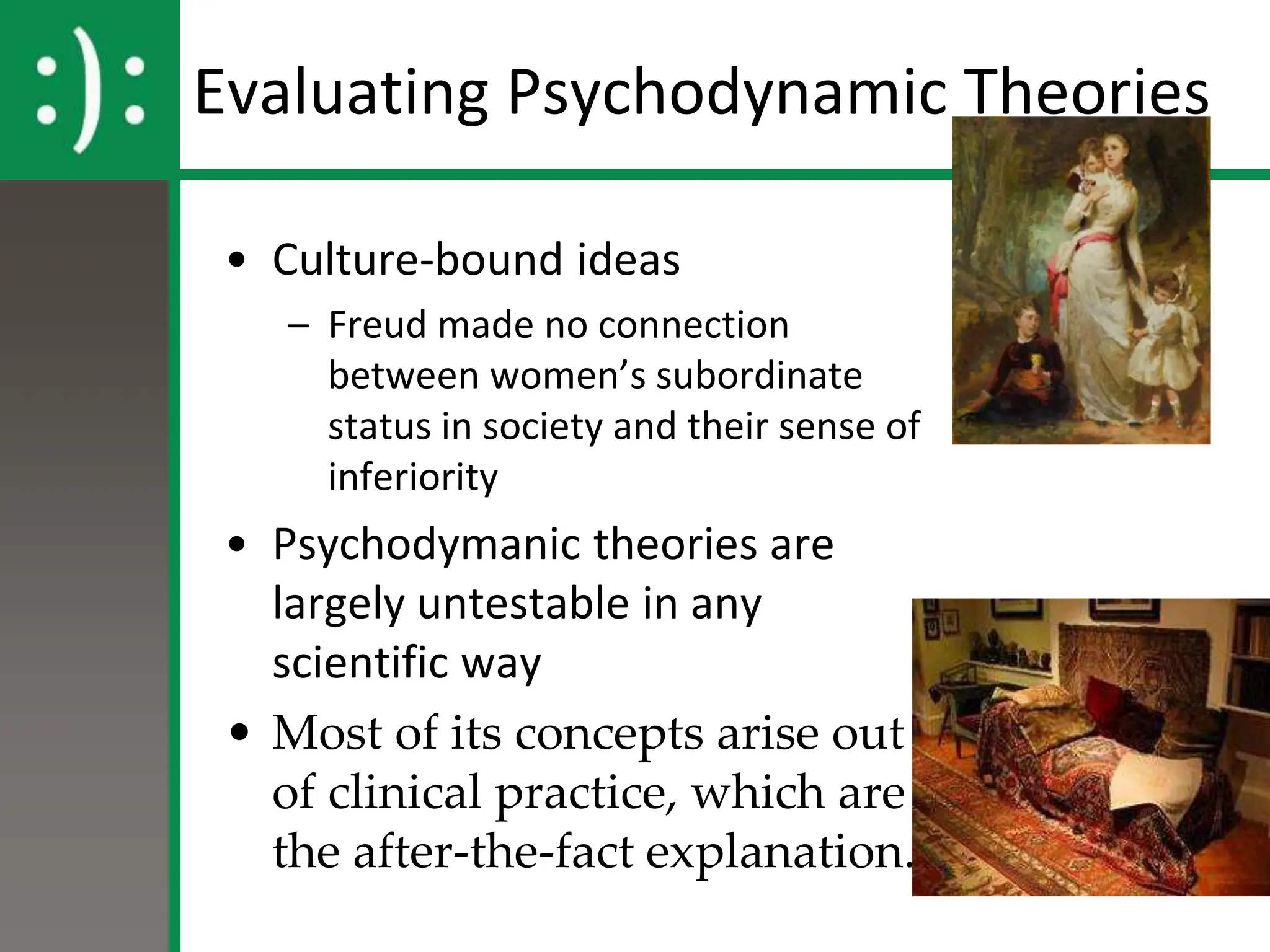 :):

Evaluating Psychodynamic Theories

• Culture-bound ideas
– Freud made no connection between women's subordinate status in society and their sense of inferiority
• Psychodymanic theories are largely untestable in any scientific way
• Most of its concepts arise out of clinical practice, which are the after-the-fact explanation.